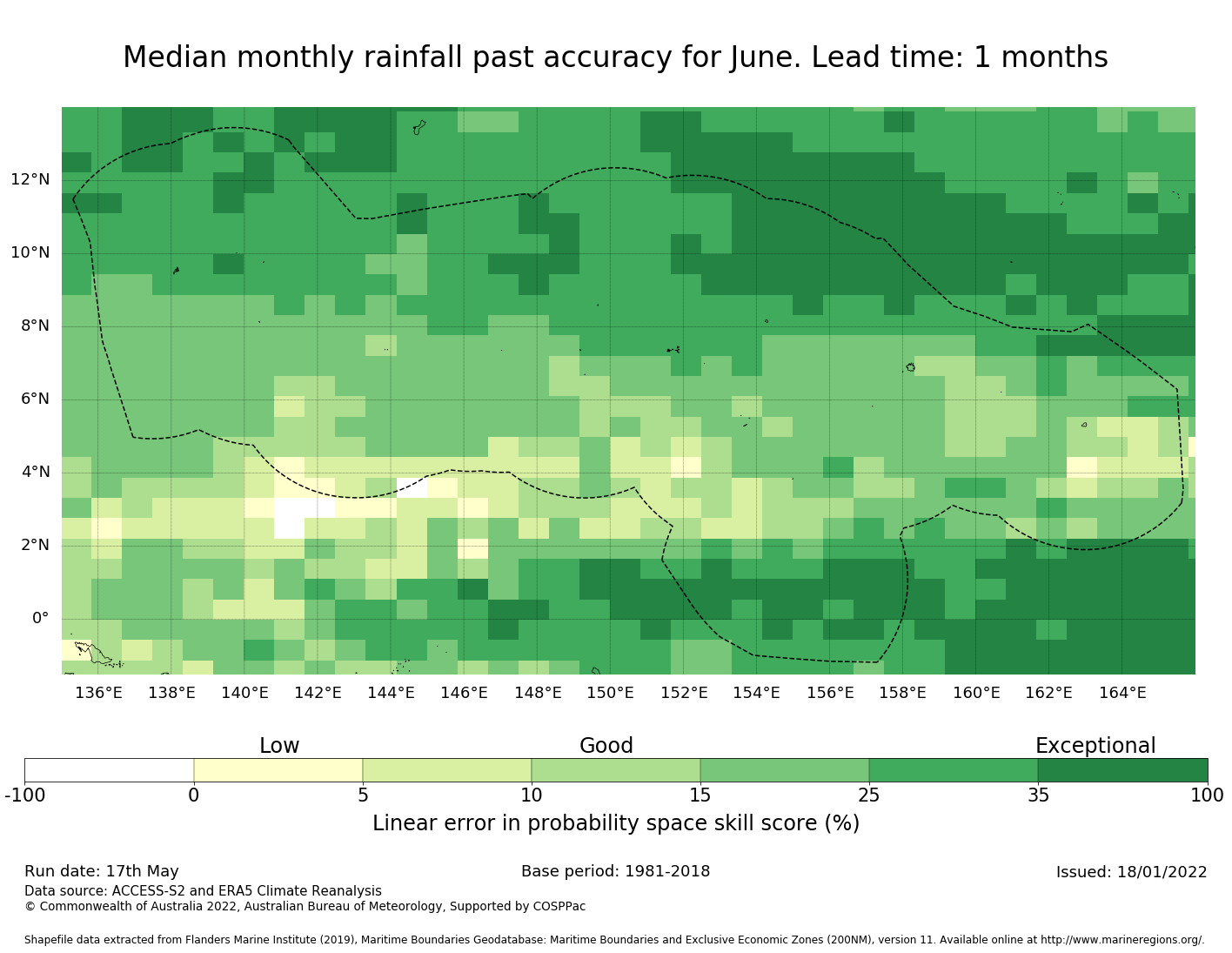 Median monthly rainfall past accuracy for June. Lead time: 1 months

12°N
10°N
8°N
6°N
4°N
2°N
0°

136°E 138°E 140°E 142°E 144°E 146°E 148°E 150°E 152°E 154°E 156°E 158°E 160°E 162°E 164°E

Low
Good
Exceptional

-100 0 5 10 15 25 35 100

Linear error in probability space skill score (%)

Run date: 17th May
Base period: 1981-2018
Issued: 18/01/2022
Data source: ACCESS-S2 and ERA5 Climate Reanalysis
© Commonwealth of Australia 2022, Australian Bureau of Meteorology, Supported by COSPPac

Shapefile data extracted from Flanders Marine Institute (2019), Maritime Boundaries Geodatabase: Maritime Boundaries and Exclusive Economic Zones (200NM), version 11. Available online at http://www.marineregions.org/.